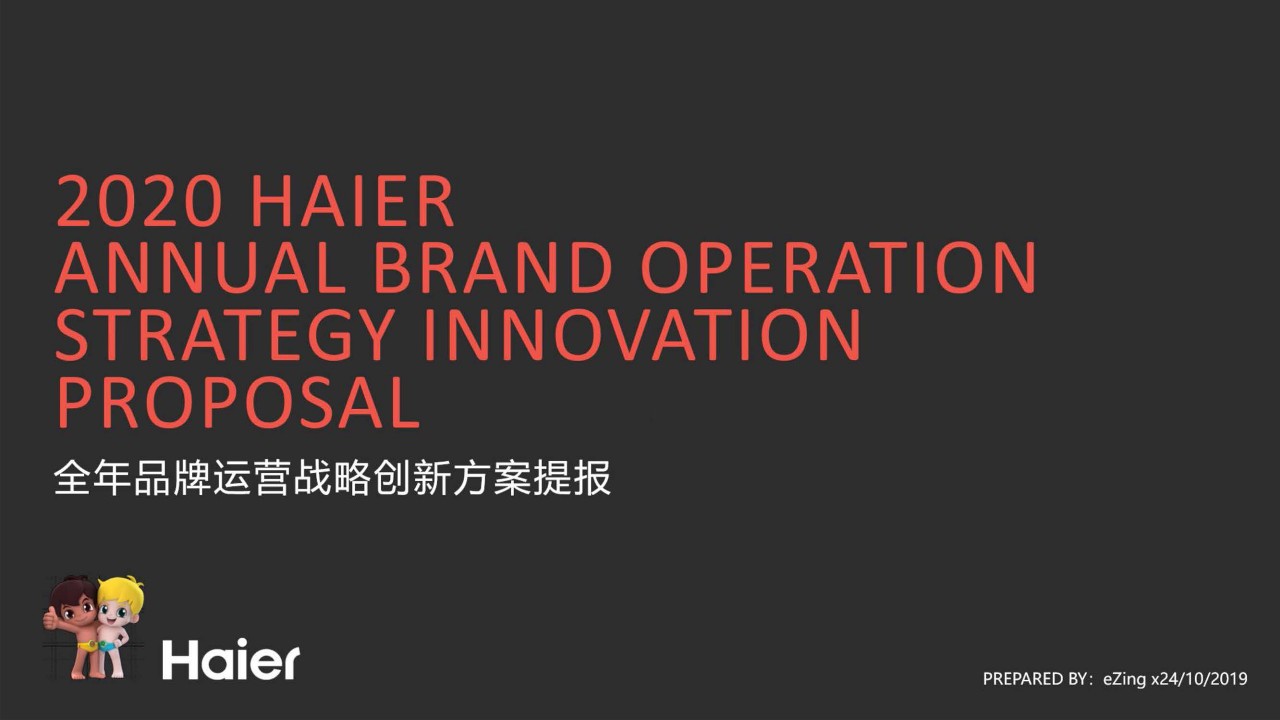 2020 HAIER
ANNUAL BRAND OPERATION STRATEGY INNOVATION PROPOSAL

全年品牌运营战略创新方案提报

Haier

PREPARED BY：eZing x24/10/2019